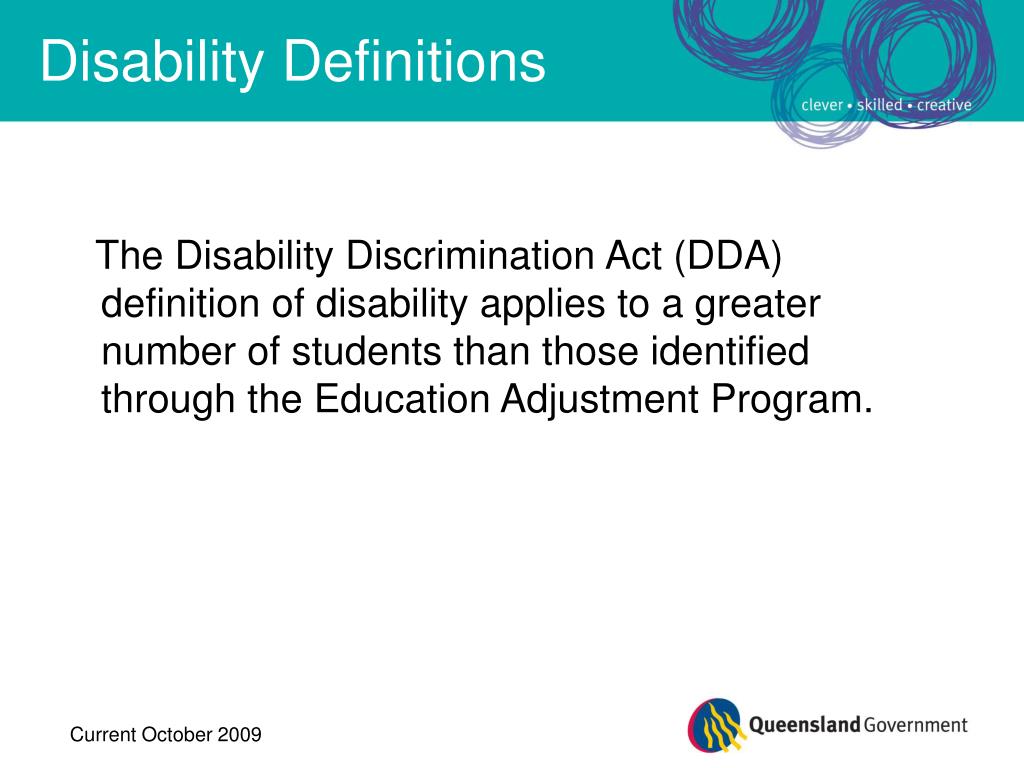 Disability Definitions

clever • skilled • creative

The Disability Discrimination Act (DDA) definition of disability applies to a greater number of students than those identified through the Education Adjustment Program.

Current October 2009

Queensland Government